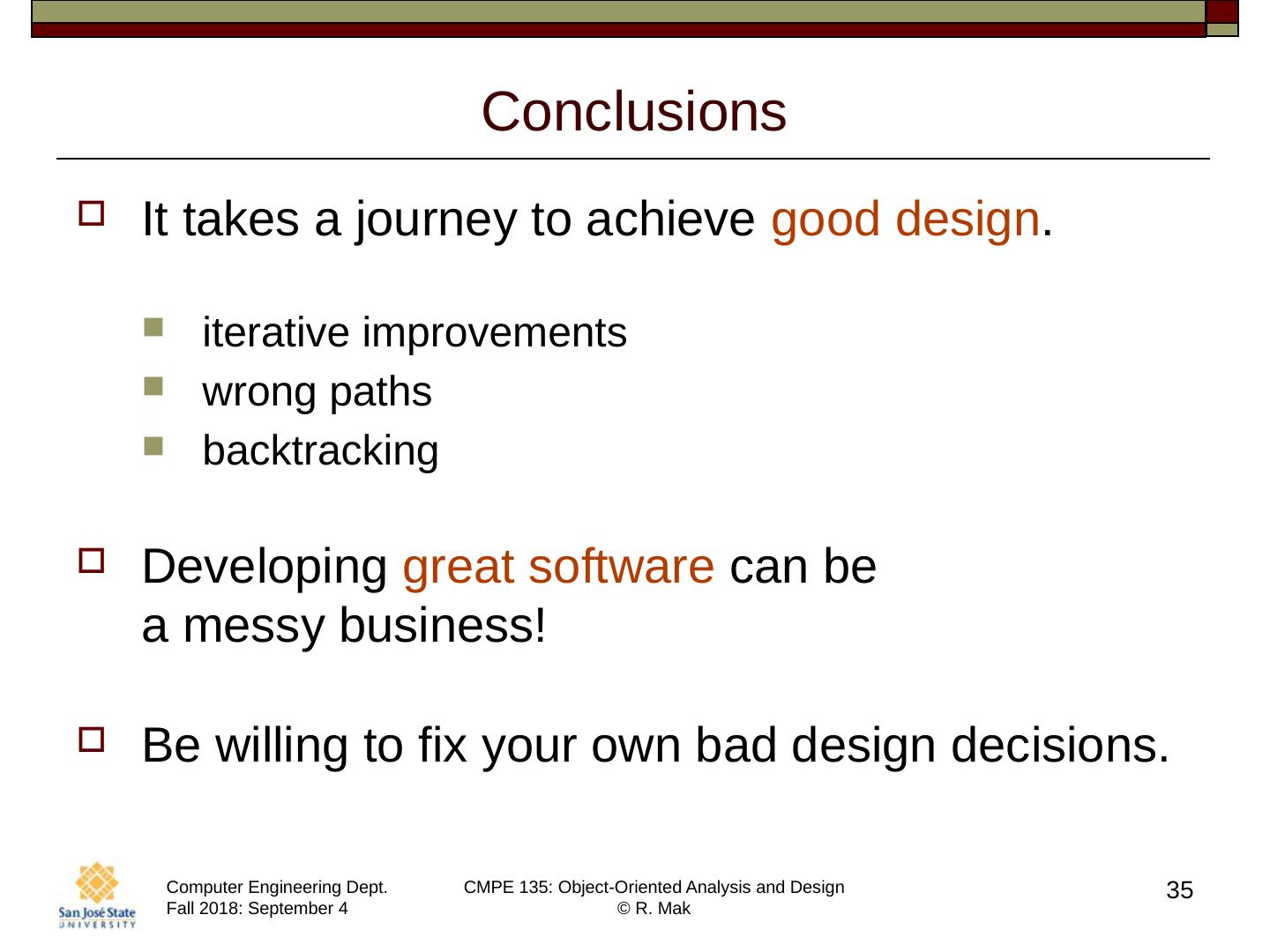 Conclusions

It takes a journey to achieve good design.

iterative improvements
wrong paths
backtracking

Developing great software can be a messy business!

Be willing to fix your own bad design decisions.

San José State UNIVERSITY

Computer Engineering Dept.
Fall 2018: September 4

CMPE 135: Object-Oriented Analysis and Design
© R. Mak

35